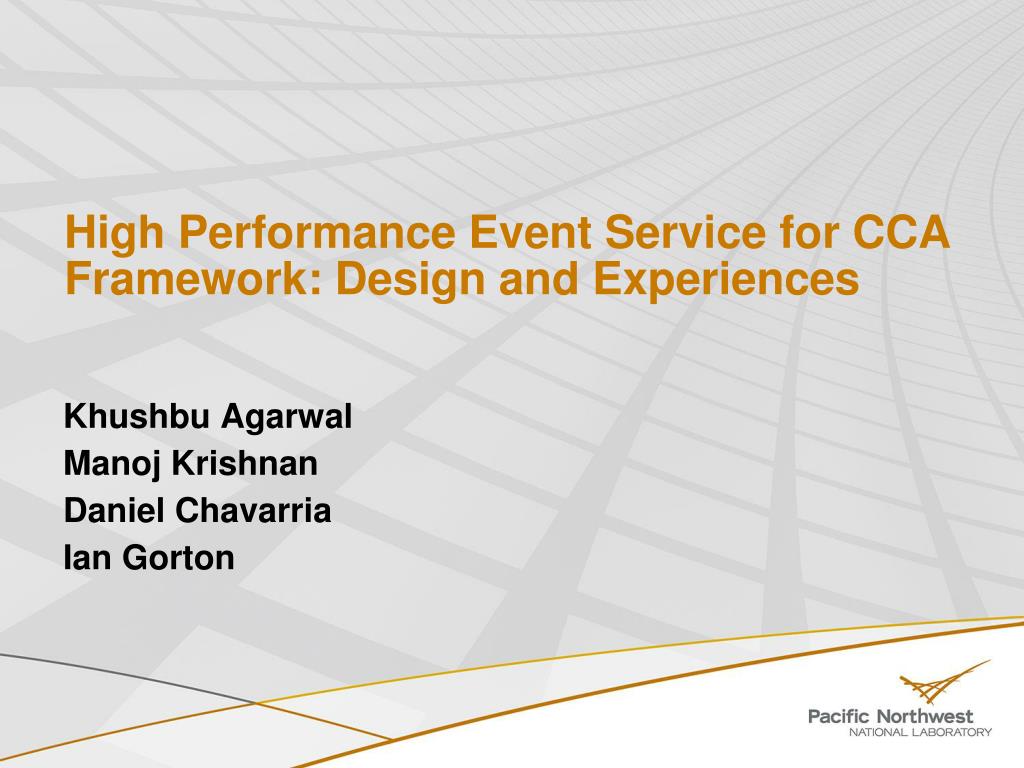 High Performance Event Service for CCA Framework: Design and Experiences

Khushbu Agarwal
Manoj Krishnan
Daniel Chavarria
Ian Gorton

Pacific Northwest
NATIONAL LABORATORY